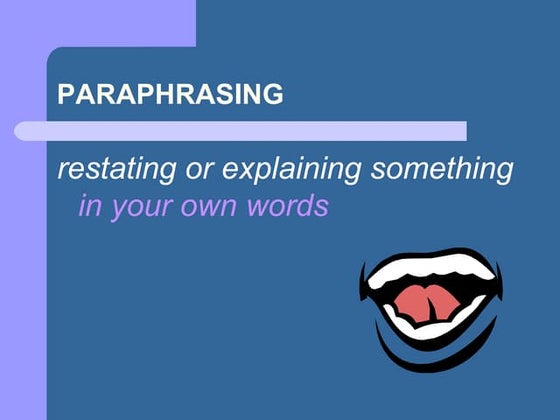 PARAPHRASING

restating or explaining something in your own words